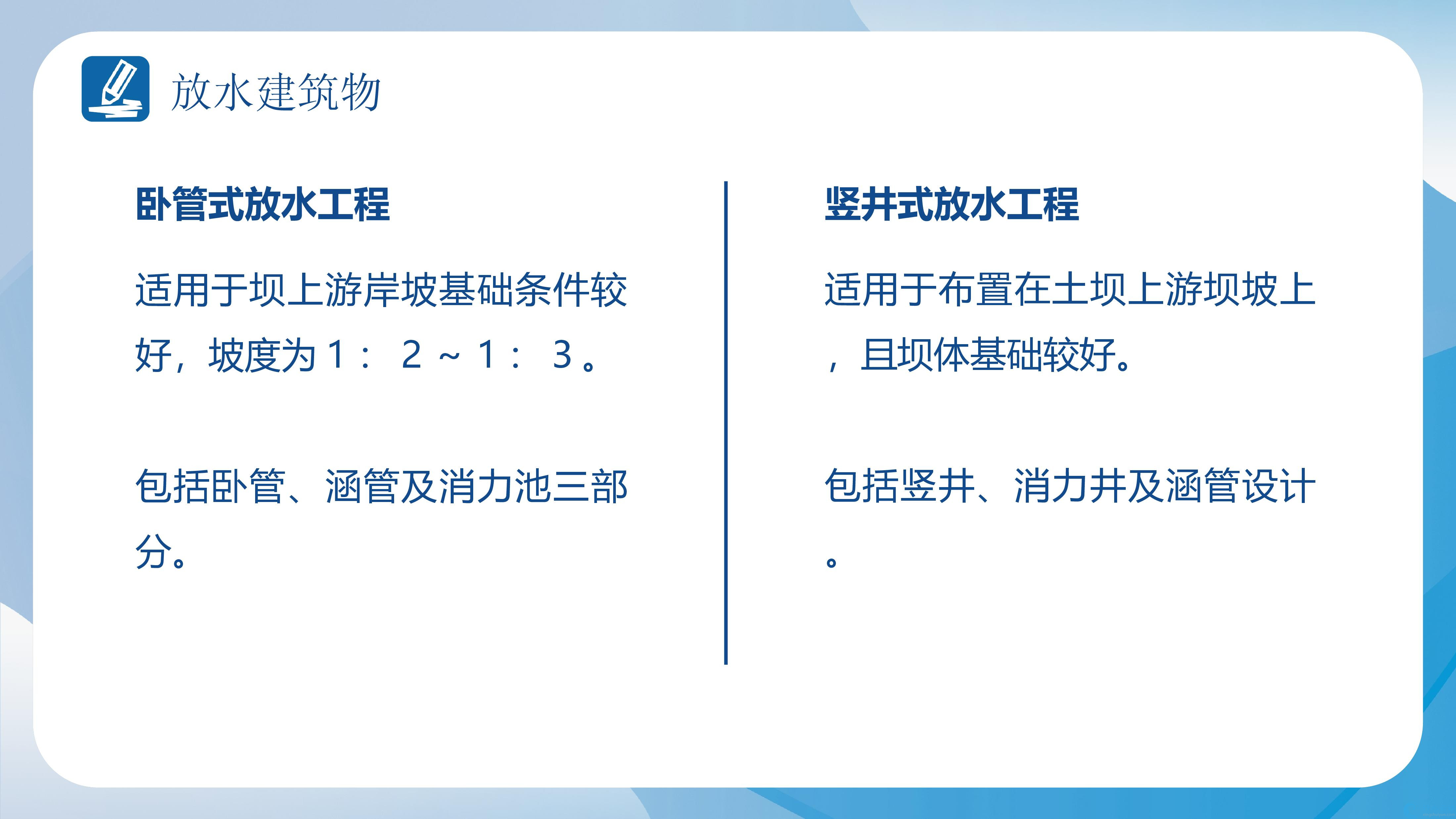 放水建筑物

卧管式放水工程

适用于坝上游岸坡基础条件较好，坡度为1：2～1：3。

包括卧管、涵管及消力池三部分。

竖井式放水工程

适用于布置在土坝上游坝坡上，且坝体基础较好。

包括竖井、消力井及涵管设计。